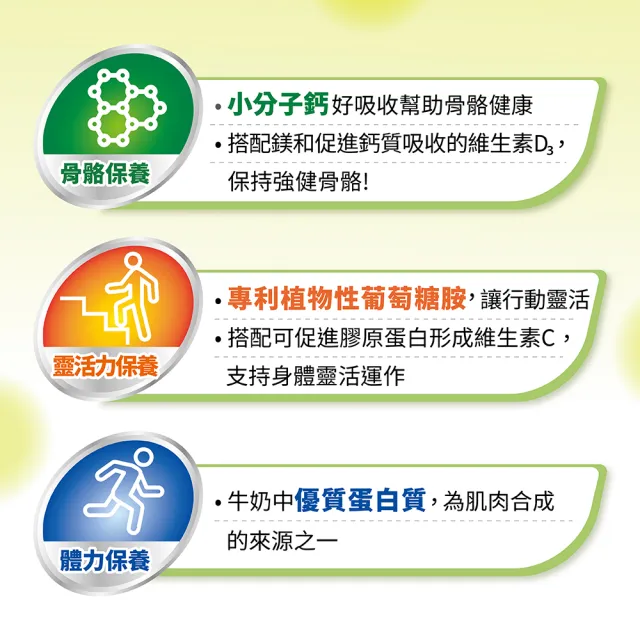 骨骼保養

• 小分子鈣好吸收幫助骨骼健康
• 搭配鎂和促進鈣質吸收的維生素$D_3$，保持強健骨骼!

靈活力保養

• 專利植物性葡萄糖胺，讓行動靈活
• 搭配可促進膠原蛋白形成維生素C，支持身體靈活運作

體力保養

• 牛奶中優質蛋白質，為肌肉合成的來源之一